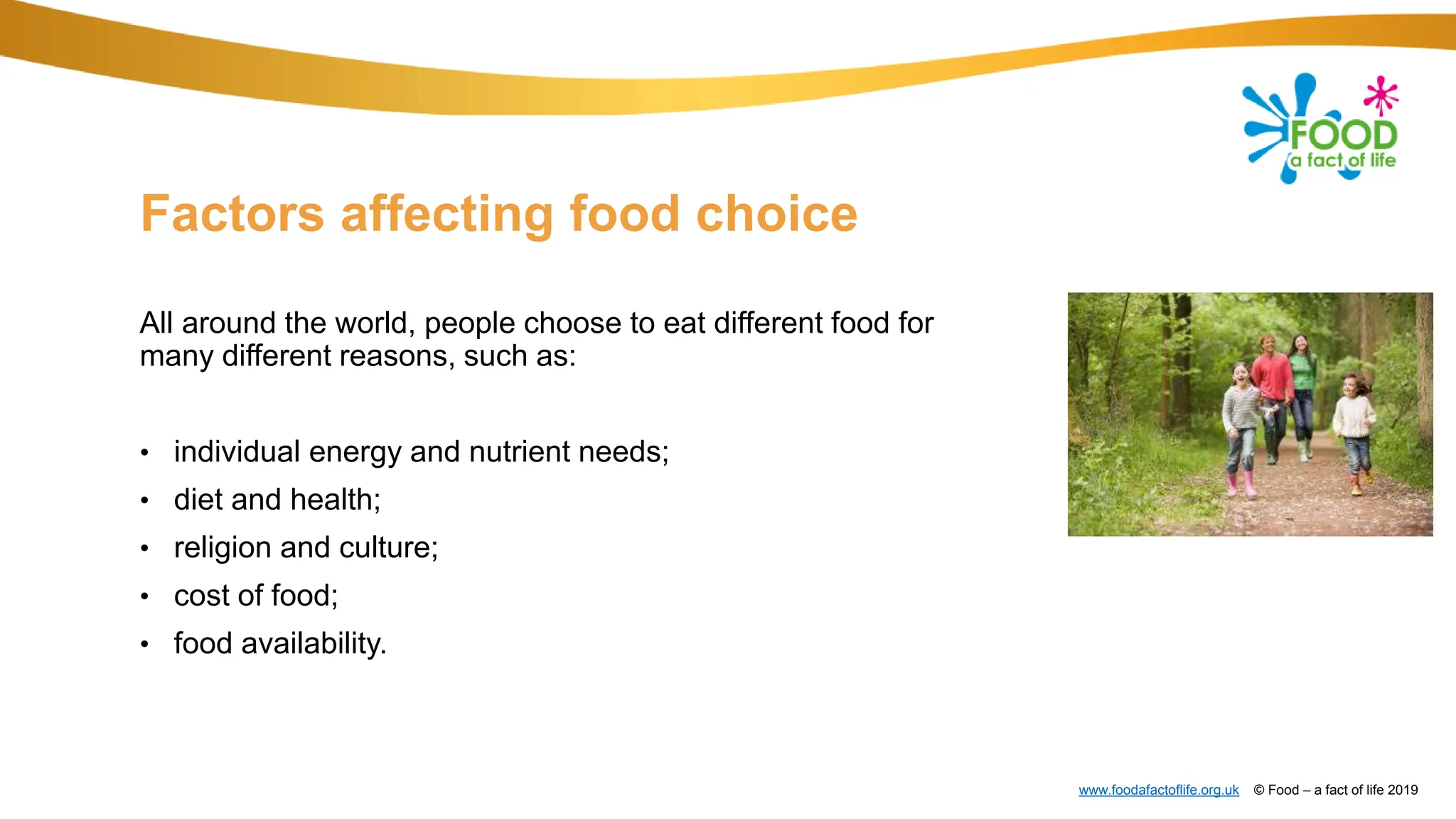 FOOD
a fact of life

Factors affecting food choice

All around the world, people choose to eat different food for many different reasons, such as:

• individual energy and nutrient needs;
• diet and health;
• religion and culture;
• cost of food;
• food availability.

www.foodafactoflife.org.uk © Food – a fact of life 2019